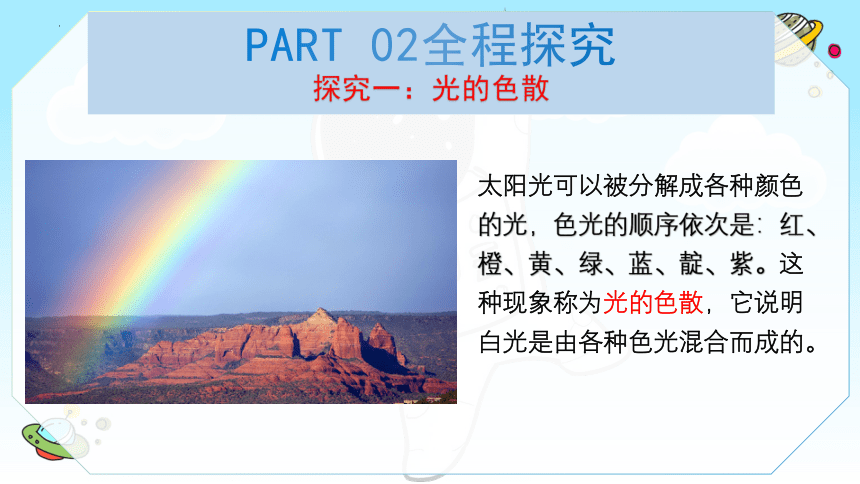 PART 02全程探究
探究一：光的色散

太阳光可以被分解成各种颜色的光，色光的顺序依次是：红、橙、黄、绿、蓝、靛、紫。这种现象称为光的色散，它说明白光是由各种色光混合而成的。